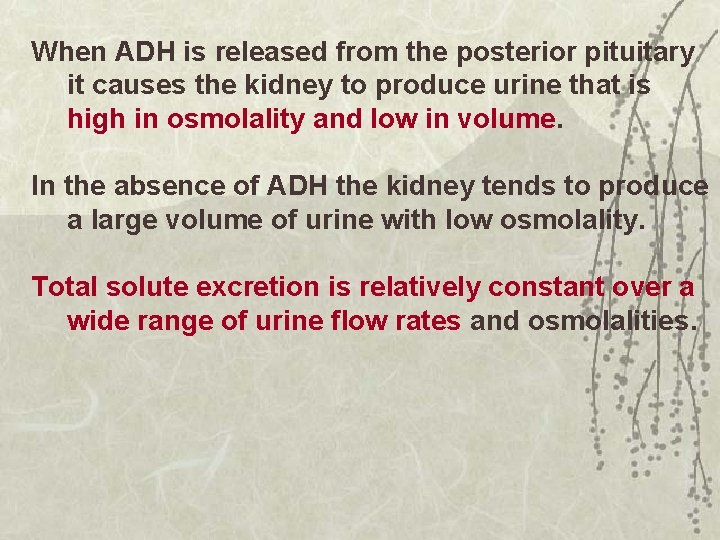 When ADH is released from the posterior pituitary it causes the kidney to produce urine that is high in osmolality and low in volume.

In the absence of ADH the kidney tends to produce a large volume of urine with low osmolality.

Total solute excretion is relatively constant over a wide range of urine flow rates and osmolalities.